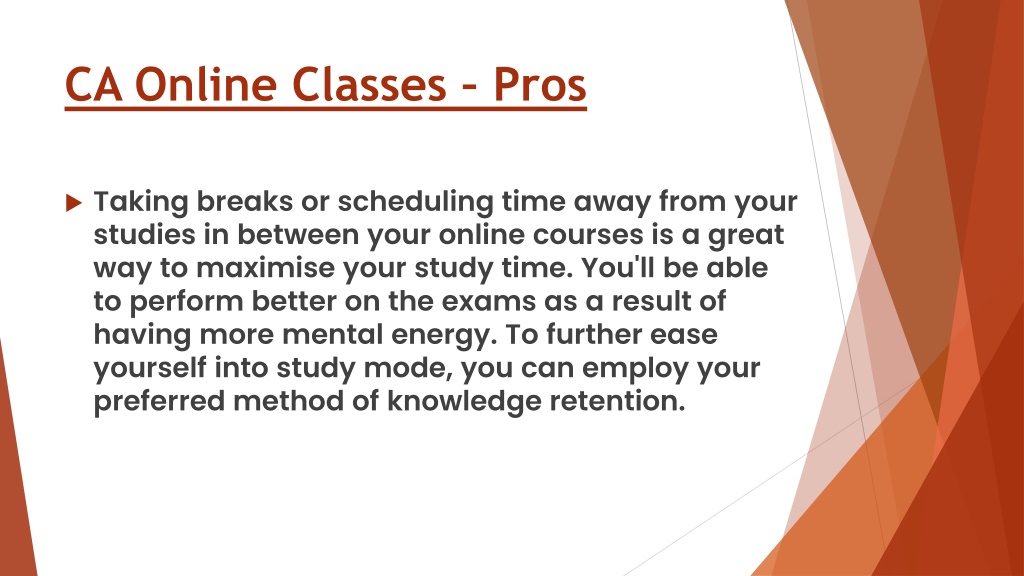 CA Online Classes - Pros

Taking breaks or scheduling time away from your studies in between your online courses is a great way to maximise your study time. You'll be able to perform better on the exams as a result of having more mental energy. To further ease yourself into study mode, you can employ your preferred method of knowledge retention.